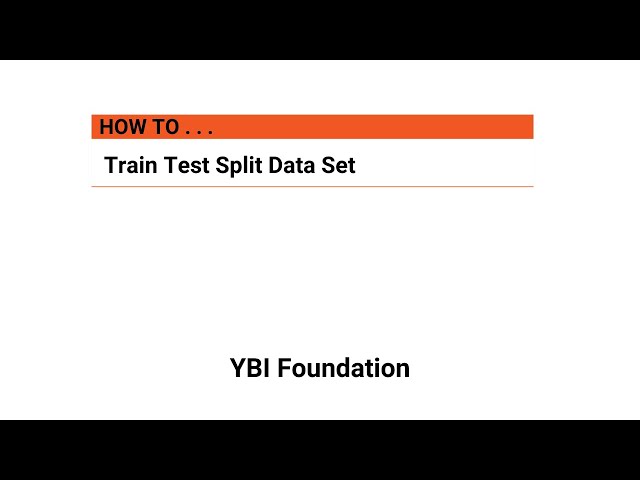 HOW TO . . .

Train Test Split Data Set

YBI Foundation